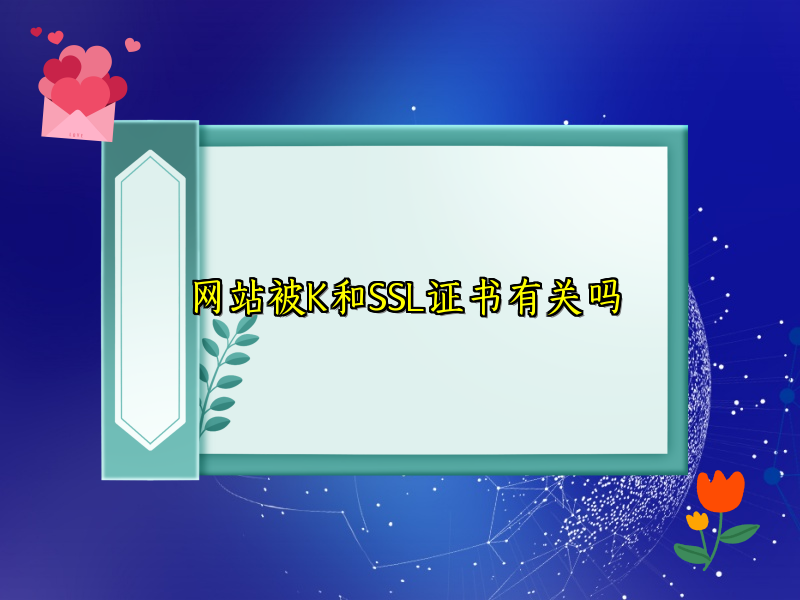 网站被K和SSL证书有关吗